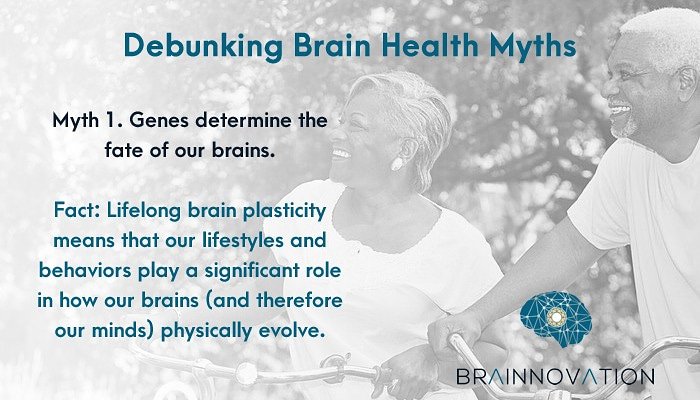 Debunking Brain Health Myths

Myth 1. Genes determine the fate of our brains.

Fact: Lifelong brain plasticity means that our lifestyles and behaviors play a significant role in how our brains (and therefore our minds) physically evolve.

BRAINNOVATION